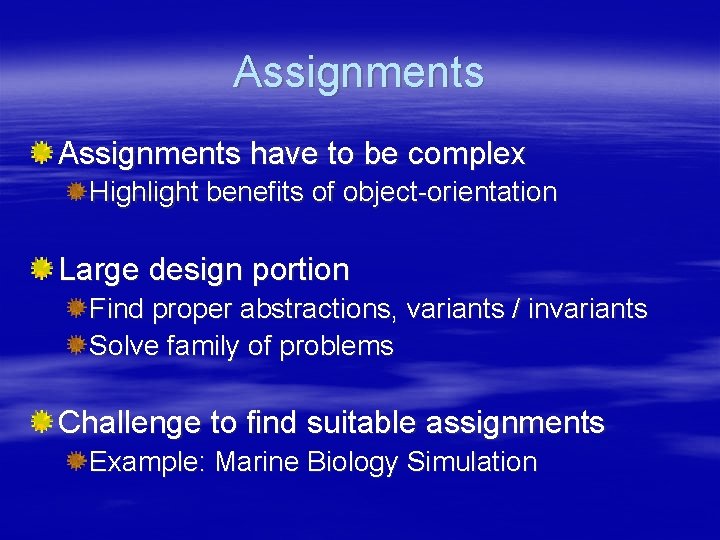 Assignments

Assignments have to be complex

Highlight benefits of object-orientation

Large design portion

Find proper abstractions, variants / invariants

Solve family of problems

Challenge to find suitable assignments

Example: Marine Biology Simulation